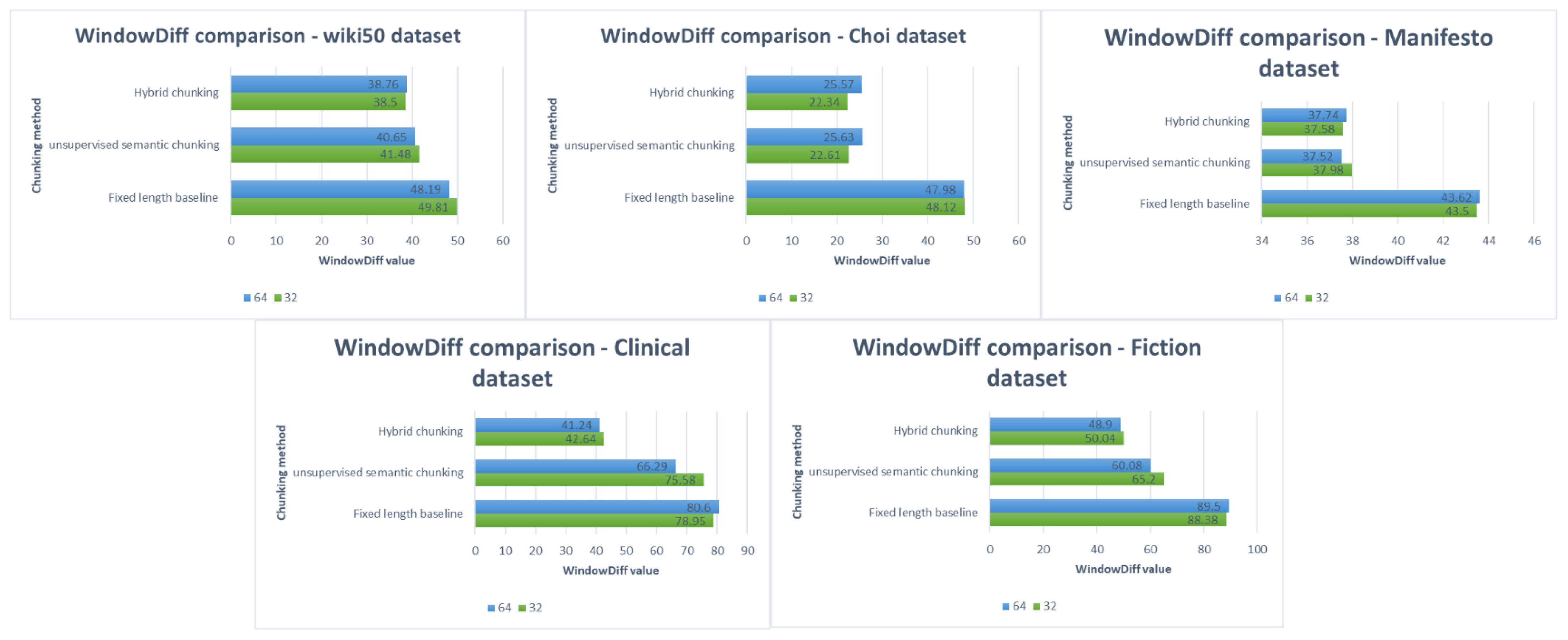 WindowDiff comparison - wiki50 dataset

Chunking method

Hybrid chunking
38.76
38.5

unsupervised semantic chunking
40.65
41.48

Fixed length baseline
48.19
49.81

0 10 20 30 40 50 60

WindowDiff value

64 32

WindowDiff comparison - Choi dataset

Chunking method

Hybrid chunking
25.57
22.34

unsupervised semantic chunking
25.63
22.61

Fixed length baseline
47.98
48.12

0 10 20 30 40 50 60

WindowDiff value

64 32

WindowDiff comparison - Manifesto dataset

Chunking method

Hybrid chunking
37.74
37.58

unsupervised semantic chunking
37.52
37.98

Fixed length baseline
43.62
43.5

34 36 38 40 42 44 46

WindowDiff value

64 32

WindowDiff comparison - Clinical dataset

Chunking method

Hybrid chunking
41.24
42.64

unsupervised semantic chunking
66.29
75.58

Fixed length baseline
80.6
78.95

0 10 20 30 40 50 60 70 80 90

WindowDiff value

64 32

WindowDiff comparison - Fiction dataset

Chunking method

Hybrid chunking
48.9
50.04

unsupervised semantic chunking
60.08
65.2

Fixed length baseline
89.5
88.38

0 20 40 60 80 100

WindowDiff value

64 32